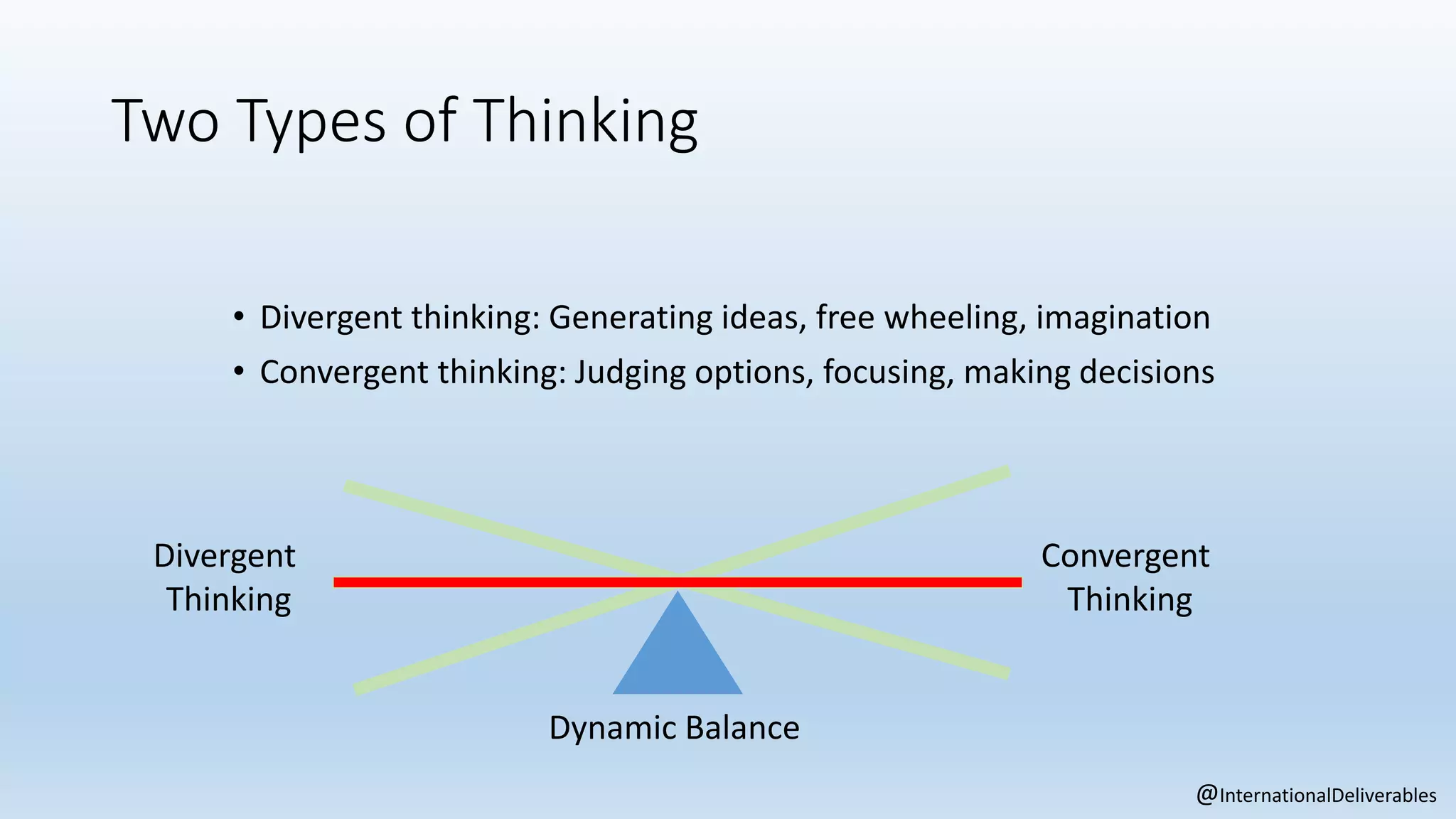 Two Types of Thinking

• Divergent thinking: Generating ideas, free wheeling, imagination
• Convergent thinking: Judging options, focusing, making decisions

Divergent Thinking

Convergent Thinking

Dynamic Balance

@InternationalDeliverables